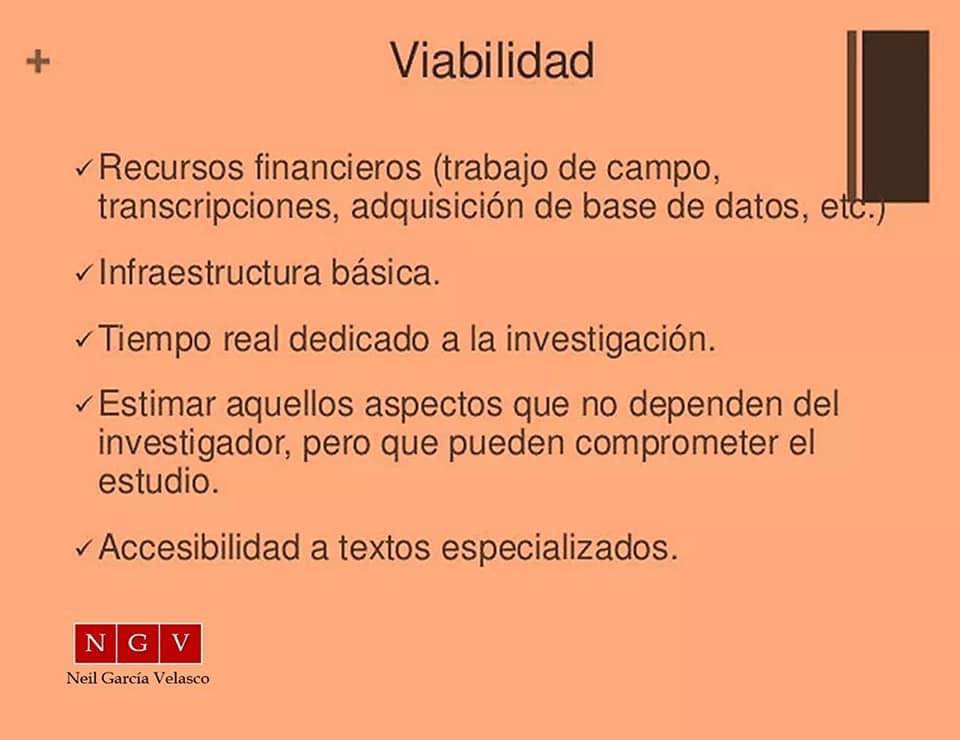 +

Viabilidad

✓ Recursos financieros (trabajo de campo, transcripciones, adquisición de base de datos, etc.)

✓ Infraestructura básica.

✓ Tiempo real dedicado a la investigación.

✓ Estimar aquellos aspectos que no dependen del investigador, pero que pueden comprometer el estudio.

✓ Accesibilidad a textos especializados.

N G V
Neil García Velasco